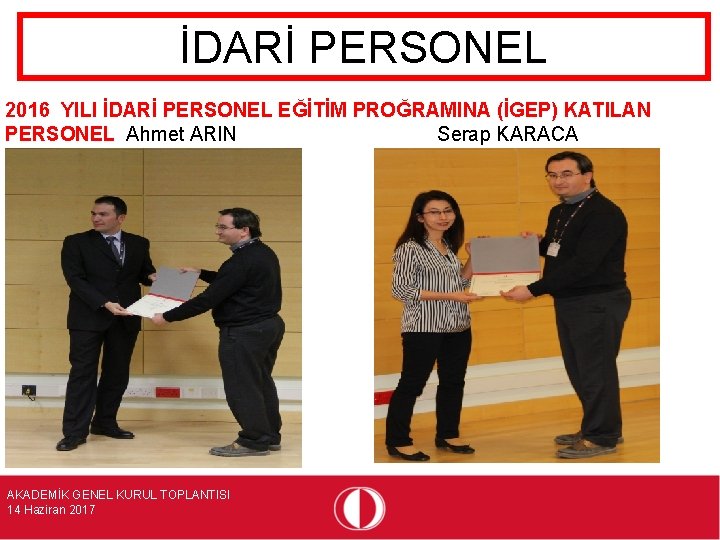 İDARİ PERSONEL

2016 YILI İDARİ PERSONEL EĞİTİM PROĞRAMINA (İGEP) KATILAN PERSONEL Ahmet ARIN Serap KARACA

AKADEMİK GENEL KURUL TOPLANTISI
14 Haziran 2017